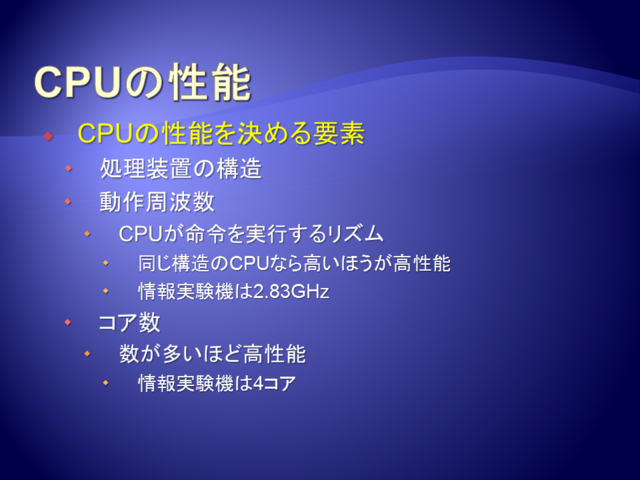 CPUの性能

CPUの性能を決める要素

処理装置の構造

動作周波数

CPUが命令を実行するリズム

同じ構造のCPUなら高いほうが高性能

情報実験機は2.83GHz

コア数

数が多いほど高性能

情報実験機は4コア